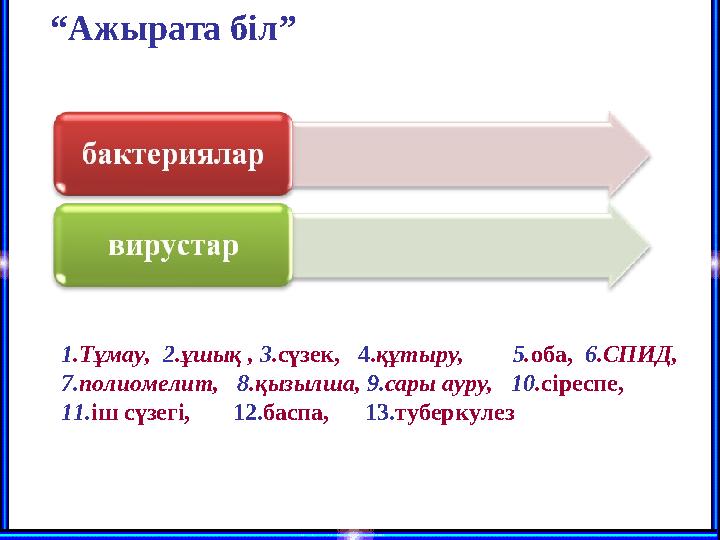 “Ажырата біл”

бактериялар

вирустар

1.Тұмау, 2.ұшық , 3.сүзек, 4.құтыру, 5.оба, 6.СПИД, 7.полиомелит, 8.қызылша, 9.сары ауру, 10.сіреспе, 11.іш сүзегі, 12.баспа, 13.туберкулез